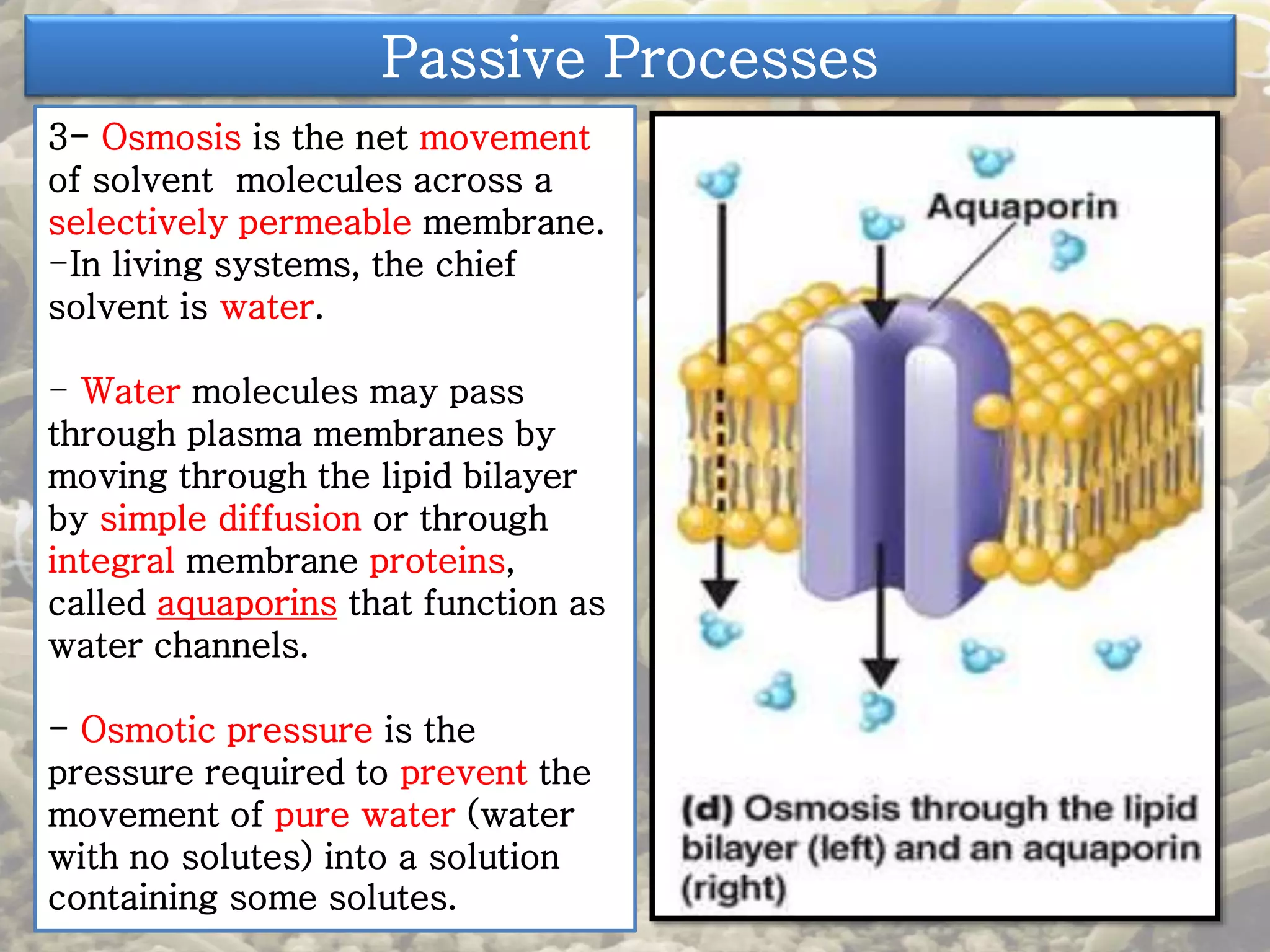 Passive Processes

3- Osmosis is the net movement of solvent molecules across a selectively permeable membrane.
-In living systems, the chief solvent is water.

- Water molecules may pass through plasma membranes by moving through the lipid bilayer by simple diffusion or through integral membrane proteins, called aquaporins that function as water channels.

- Osmotic pressure is the pressure required to prevent the movement of pure water (water with no solutes) into a solution containing some solutes.

Aquaporin

(d) Osmosis through the lipid bilayer (left) and an aquaporin (right)